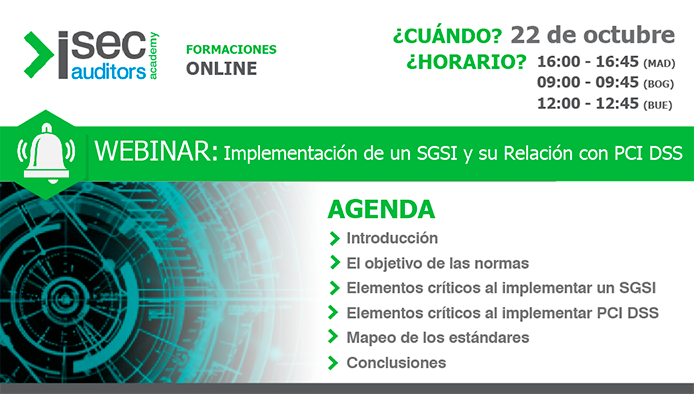 isec auditors academy

FORMACIONES
ONLINE

¿CUÁNDO? 22 de octubre
¿HORARIO? 16:00 - 16:45 (MAD)
09:00 - 09:45 (BOG)
12:00 - 12:45 (BUE)

WEBINAR: Implementación de un SGSI y su Relación con PCI DSS

AGENDA
Introducción
El objetivo de las normas
Elementos críticos al implementar un SGSI
Elementos críticos al implementar PCI DSS
Mapeo de los estándares
Conclusiones